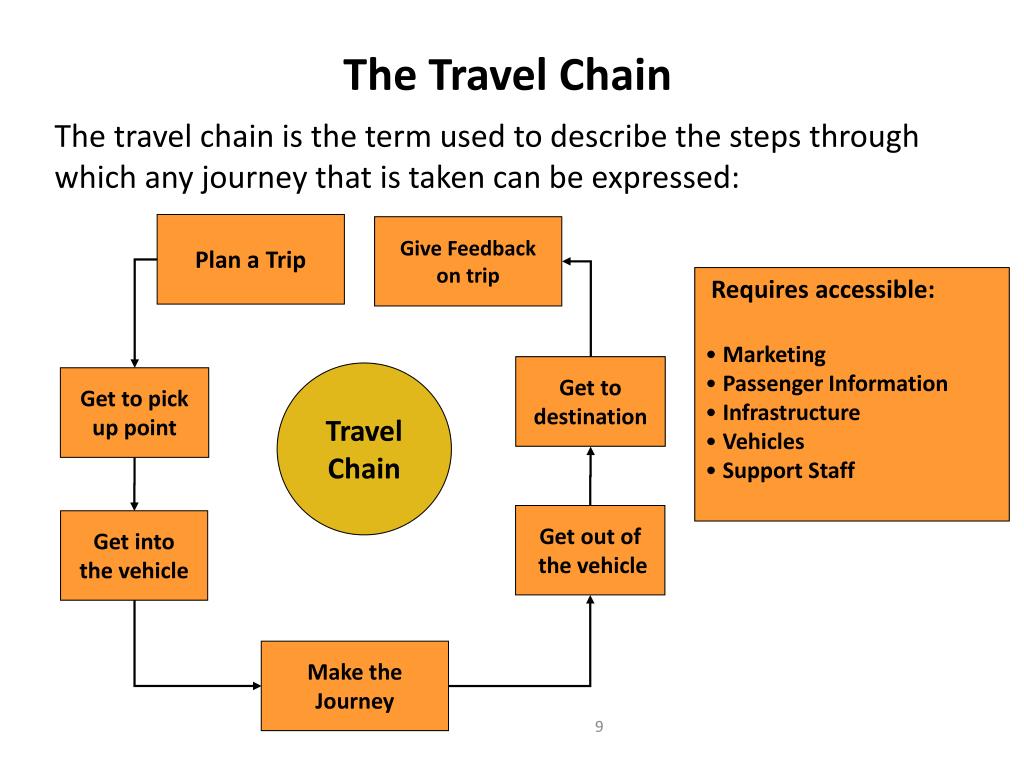 The Travel Chain

The travel chain is the term used to describe the steps through which any journey that is taken can be expressed:

Plan a Trip

Get to pick up point

Get into the vehicle

Make the Journey

Get out of the vehicle

Get to destination

Give Feedback on trip

Travel Chain

Requires accessible:

• Marketing
• Passenger Information
• Infrastructure
• Vehicles
• Support Staff

9